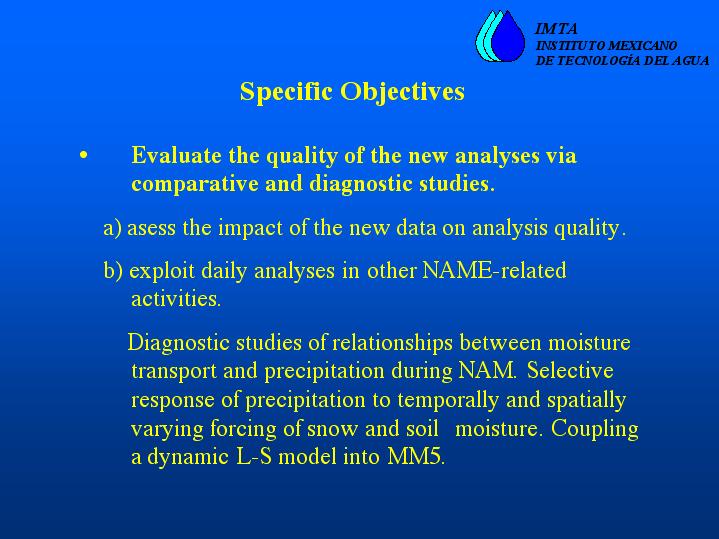 IMTA
INSTITUTO MEXICANO
DE TECNOLOGÍA DEL AGUA

Specific Objectives

• Evaluate the quality of the new analyses via comparative and diagnostic studies.

a) asess the impact of the new data on analysis quality.

b) exploit daily analyses in other NAME-related activities.

Diagnostic studies of relationships between moisture transport and precipitation during NAM. Selective response of precipitation to temporally and spatially varying forcing of snow and soil moisture. Coupling a dynamic L-S model into MM5.